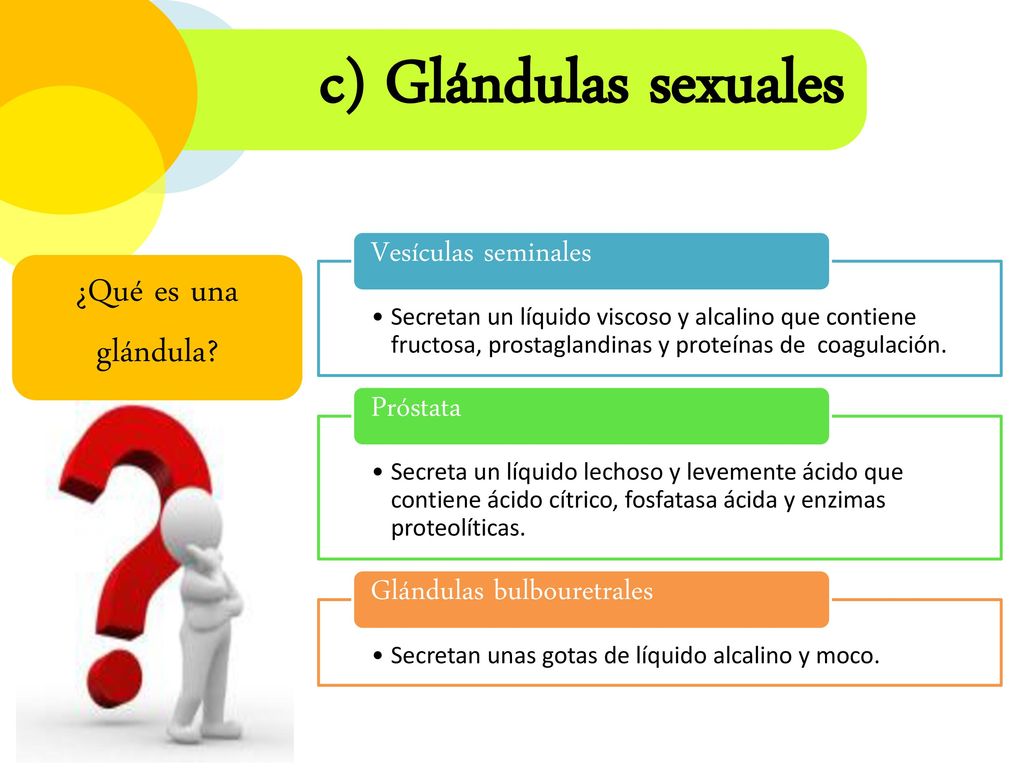 c) Glándulas sexuales

¿Qué es una glándula?

Vesículas seminales

• Secretan un líquido viscoso y alcalino que contiene fructosa, prostaglandinas y proteínas de coagulación.

Próstata

• Secreta un líquido lechoso y levemente ácido que contiene ácido cítrico, fosfatasa ácida y enzimas proteolíticas.

Glándulas bulbouretrales

• Secretan unas gotas de líquido alcalino y moco.